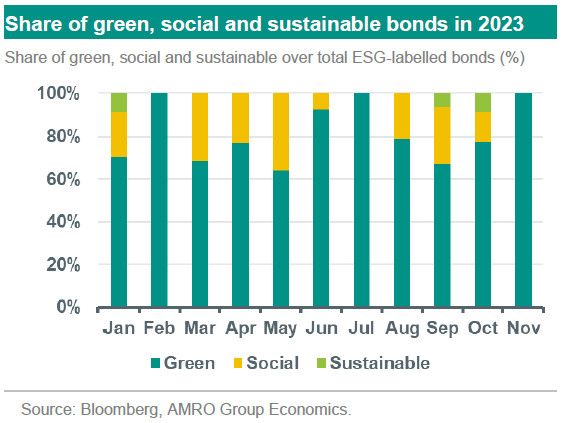 Share of green, social and sustainable bonds in 2023

Share of green, social and sustainable over total ESG-labelled bonds (%)

100%
80%
60%
40%
20%
0%

Jan Feb Mar Apr May Jun Jul Aug Sep Oct Nov

Green Social Sustainable

Source: Bloomberg, AMRO Group Economics.